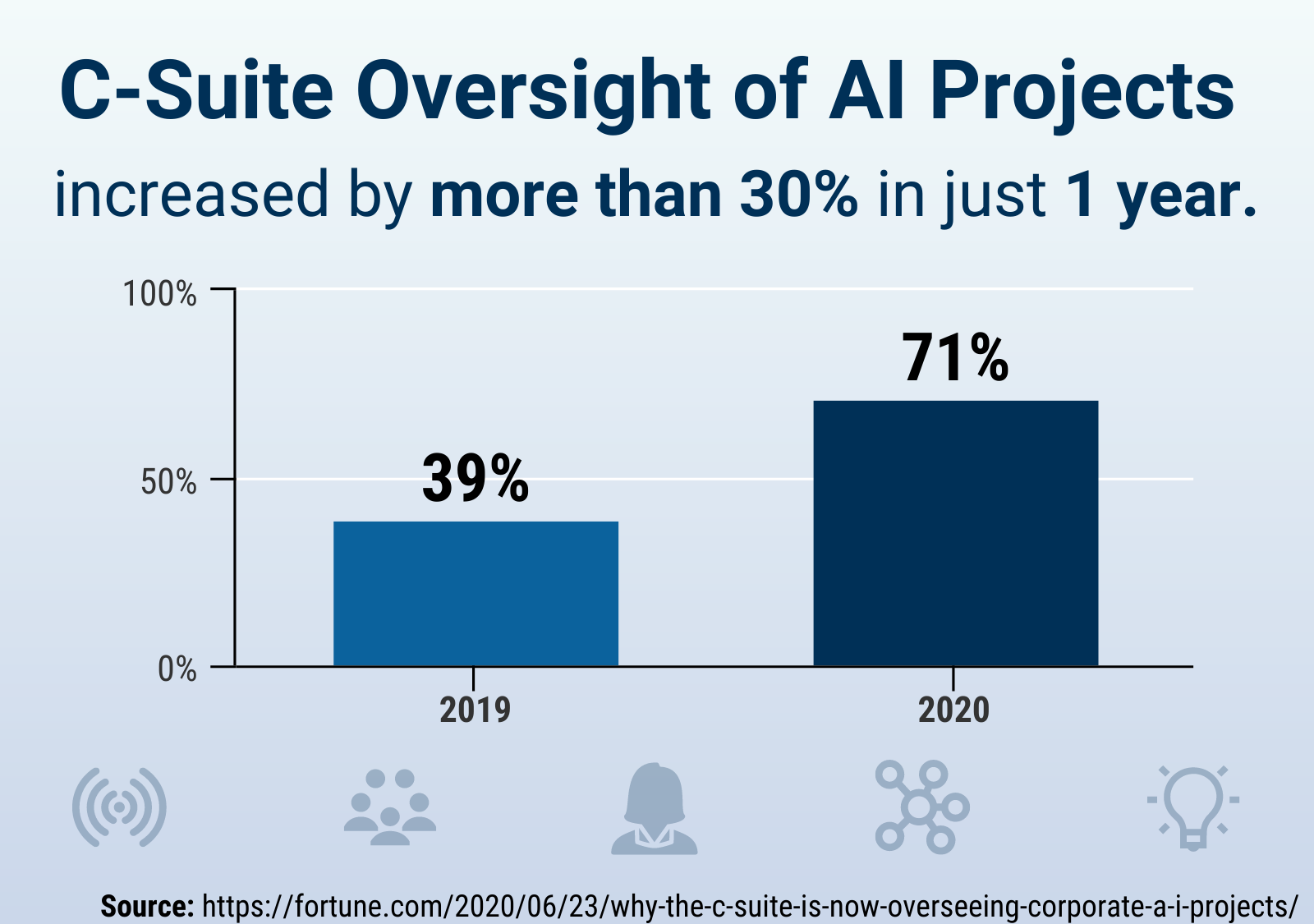 C-Suite Oversight of AI Projects

increased by more than 30% in just 1 year.

100%

50%

0%

39%

71%

2019

2020

Source: https://fortune.com/2020/06/23/why-the-c-suite-is-now-overseeing-corporate-a-i-projects/